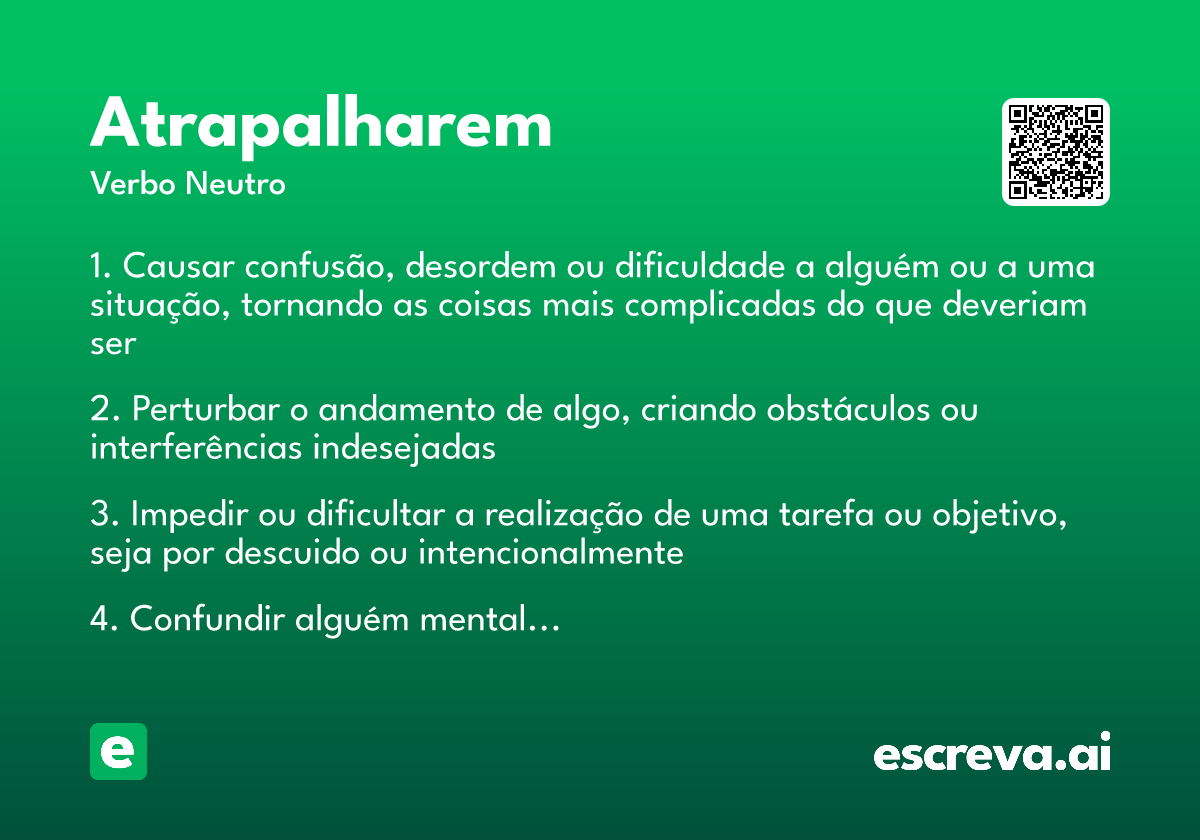 Atrapalharem
Verbo Neutro

1. Causar confusão, desordem ou dificuldade a alguém ou a uma situação, tornando as coisas mais complicadas do que deveriam ser

2. Perturbar o andamento de algo, criando obstáculos ou interferências indesejadas

3. Impedir ou dificultar a realização de uma tarefa ou objetivo, seja por descuido ou intencionalmente

4. Confundir alguém mental...

e

escreva.ai